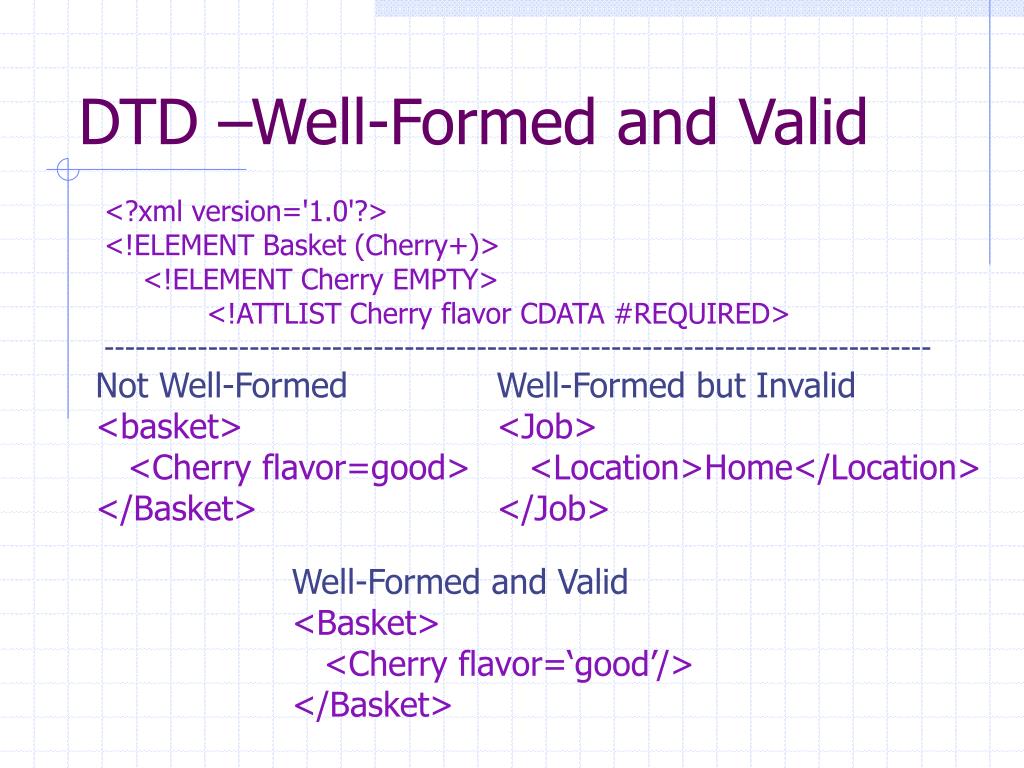 DTD –Well-Formed and Valid

<?xml version='1.0'?>
<!ELEMENT Basket (Cherry+)>
<!ELEMENT Cherry EMPTY>
<!ATTLIST Cherry flavor CDATA #REQUIRED>
--------------------------------------------------------------------------------

Not Well-Formed
<basket>
<Cherry flavor=good>
</Basket>

Well-Formed but Invalid
<Job>
<Location>Home</Location>
</Job>

Well-Formed and Valid
<Basket>
<Cherry flavor=‘good’/>
</Basket>